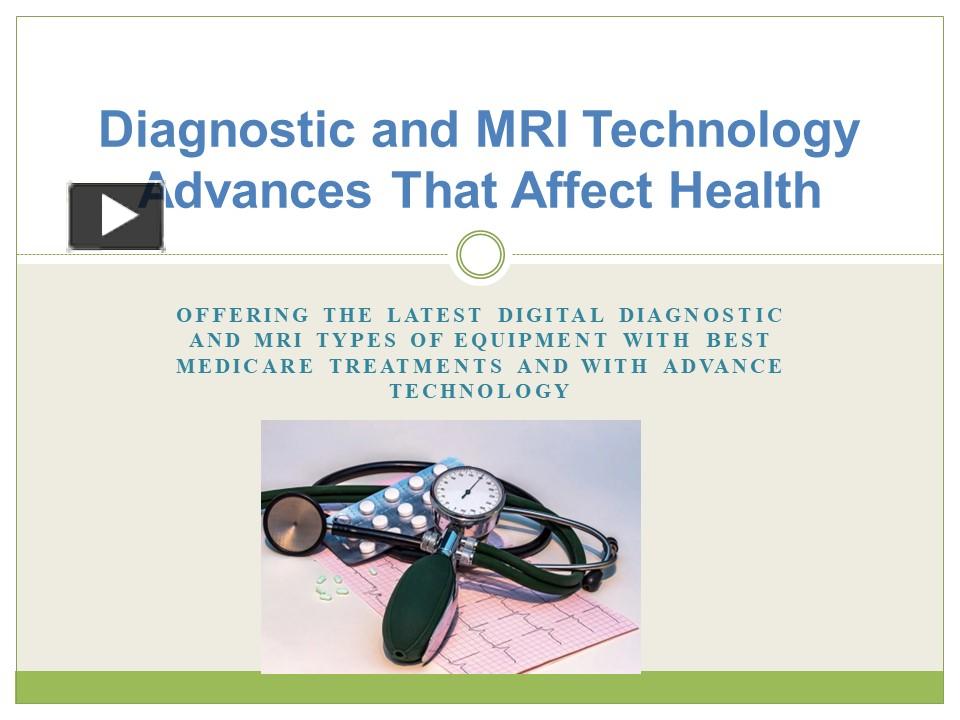 Diagnostic and MRI Technology Advances That Affect Health

OFFERING THE LATEST DIGITAL DIAGNOSTIC AND MRI TYPES OF EQUIPMENT WITH BEST MEDICARE TREATMENTS AND WITH ADVANCE TECHNOLOGY